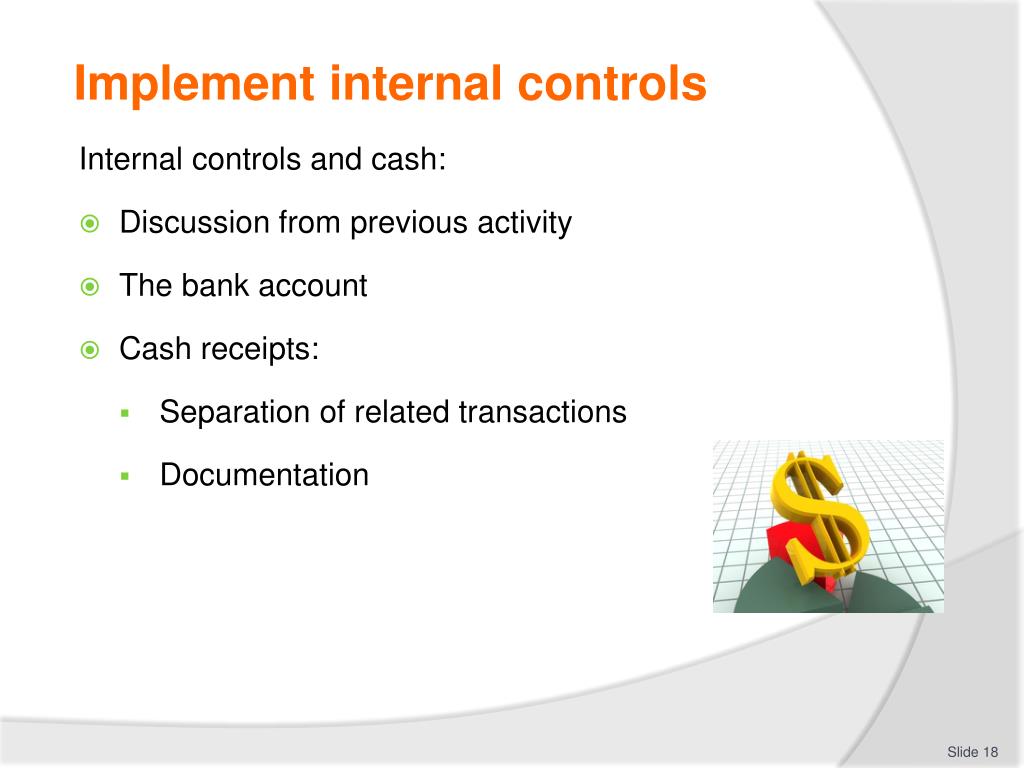 Implement internal controls

Internal controls and cash:

Discussion from previous activity

The bank account

Cash receipts:

Separation of related transactions

Documentation

$

Slide 18